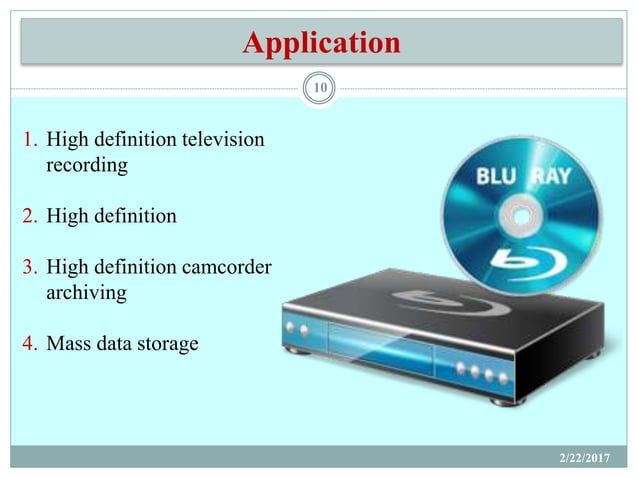 Application

10

1. High definition television recording

2. High definition

3. High definition camcorder archiving

4. Mass data storage

BLU RAY

2/22/2017